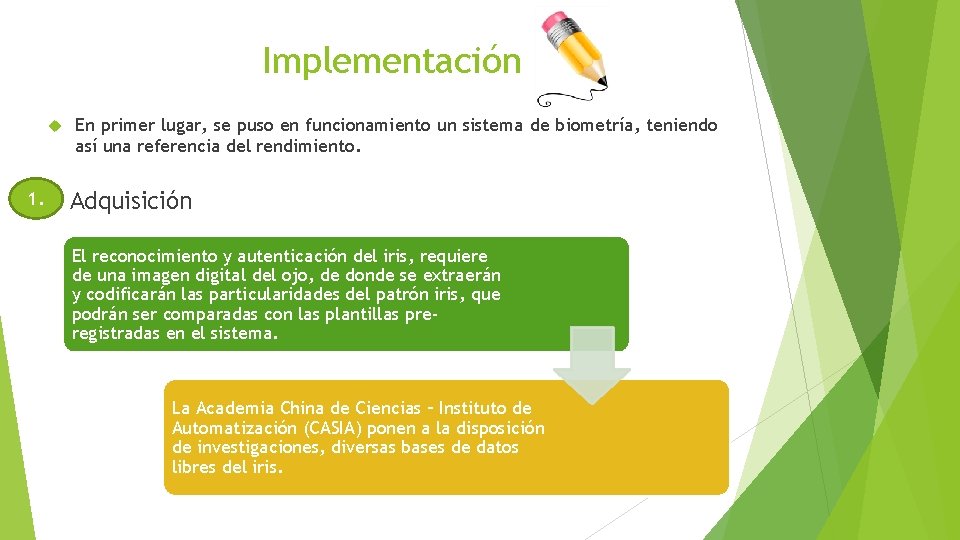 Implementación

En primer lugar, se puso en funcionamiento un sistema de biometría, teniendo así una referencia del rendimiento.

1. Adquisición

El reconocimiento y autenticación del iris, requiere de una imagen digital del ojo, de donde se extraerán y codificarán las particularidades del patrón iris, que podrán ser comparadas con las plantillas pre-registradas en el sistema.

La Academia China de Ciencias – Instituto de Automatización (CASIA) ponen a la disposición de investigaciones, diversas bases de datos libres del iris.